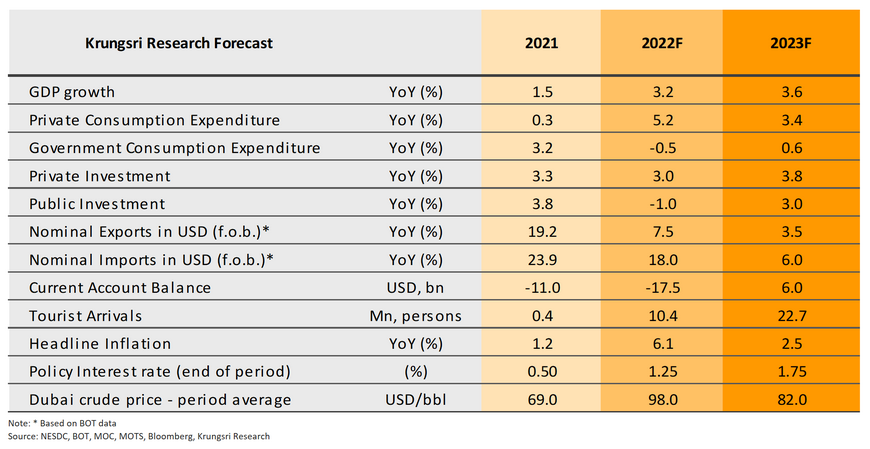 | Krungsri Research Forecast | | 2021 | 2022F | 2023F |
|---|---|---|---|---|
| GDP growth | YoY (%) | 1.5 | 3.2 | 3.6 |
| Private Consumption Expenditure | YoY (%) | 0.3 | 5.2 | 3.4 |
| Government Consumption Expenditure | YoY (%) | 3.2 | -0.5 | 0.6 |
| Private Investment | YoY (%) | 3.3 | 3.0 | 3.8 |
| Public Investment | YoY (%) | 3.8 | -1.0 | 3.0 |
| Nominal Exports in USD (f.o.b.)* | YoY (%) | 19.2 | 7.5 | 3.5 |
| Nominal Imports in USD (f.o.b.)* | YoY (%) | 23.9 | 18.0 | 6.0 |
| Current Account Balance | USD, bn | -11.0 | -17.5 | 6.0 |
| Tourist Arrivals | Mn, persons | 0.4 | 10.4 | 22.7 |
| Headline Inflation | YoY (%) | 1.2 | 6.1 | 2.5 |
| Policy Interest rate (end of period) | (%) | 0.50 | 1.25 | 1.75 |
| Dubai crude price - period average | USD/bbl | 69.0 | 98.0 | 82.0 |

Note: * Based on BOT data
Source: NESDC, BOT, MOC, MOTS, Bloomberg, Krungsri Research